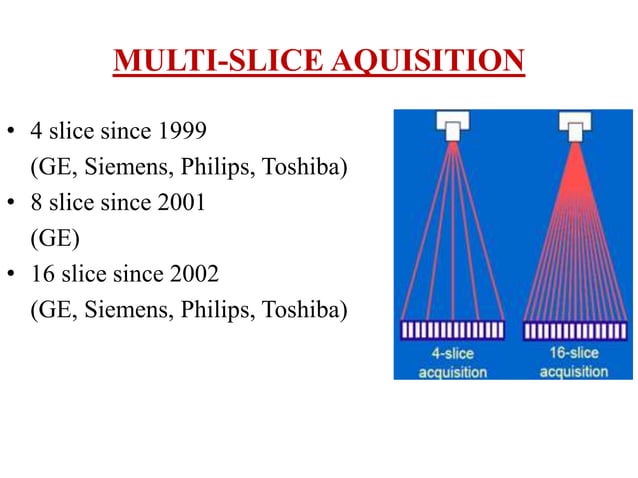 MULTI-SLICE AQUISITION

• 4 slice since 1999
(GE, Siemens, Philips, Toshiba)
• 8 slice since 2001
(GE)
• 16 slice since 2002
(GE, Siemens, Philips, Toshiba)

4-slice acquisition

16-slice acquisition